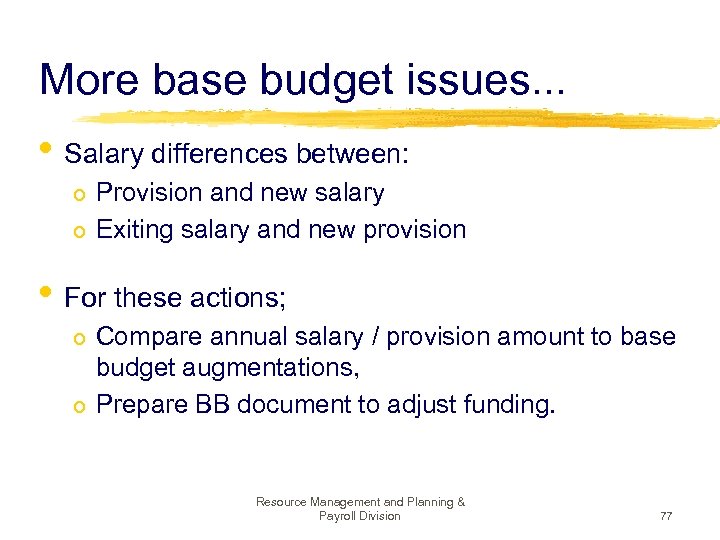 More base budget issues...

• Salary differences between:
o Provision and new salary
o Exiting salary and new provision

• For these actions;
o Compare annual salary / provision amount to base budget augmentations,
o Prepare BB document to adjust funding.

Resource Management and Planning & Payroll Division

77